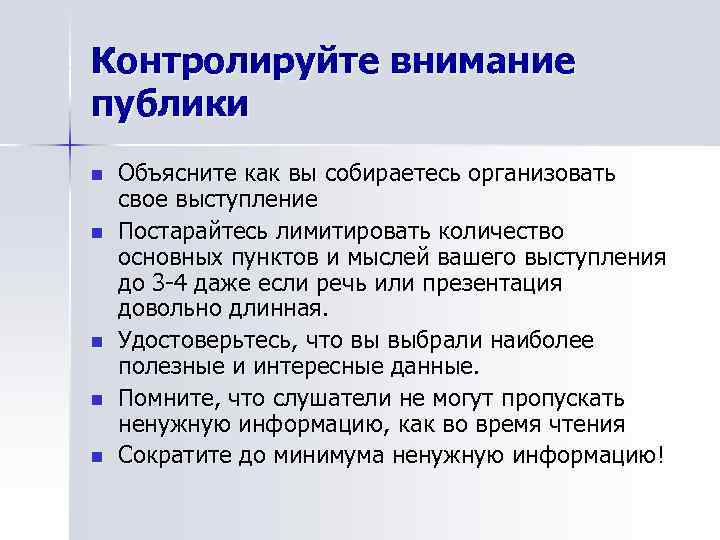 Контролируйте внимание публики

- Объясните как вы собираетесь организовать свое выступление
- Постарайтесь лимитировать количество основных пунктов и мыслей вашего выступления до 3-4 даже если речь или презентация довольно длинная.
- Удостоверьтесь, что вы выбрали наиболее полезные и интересные данные.
- Помните, что слушатели не могут пропускать ненужную информацию, как во время чтения
- Сократите до минимума ненужную информацию!